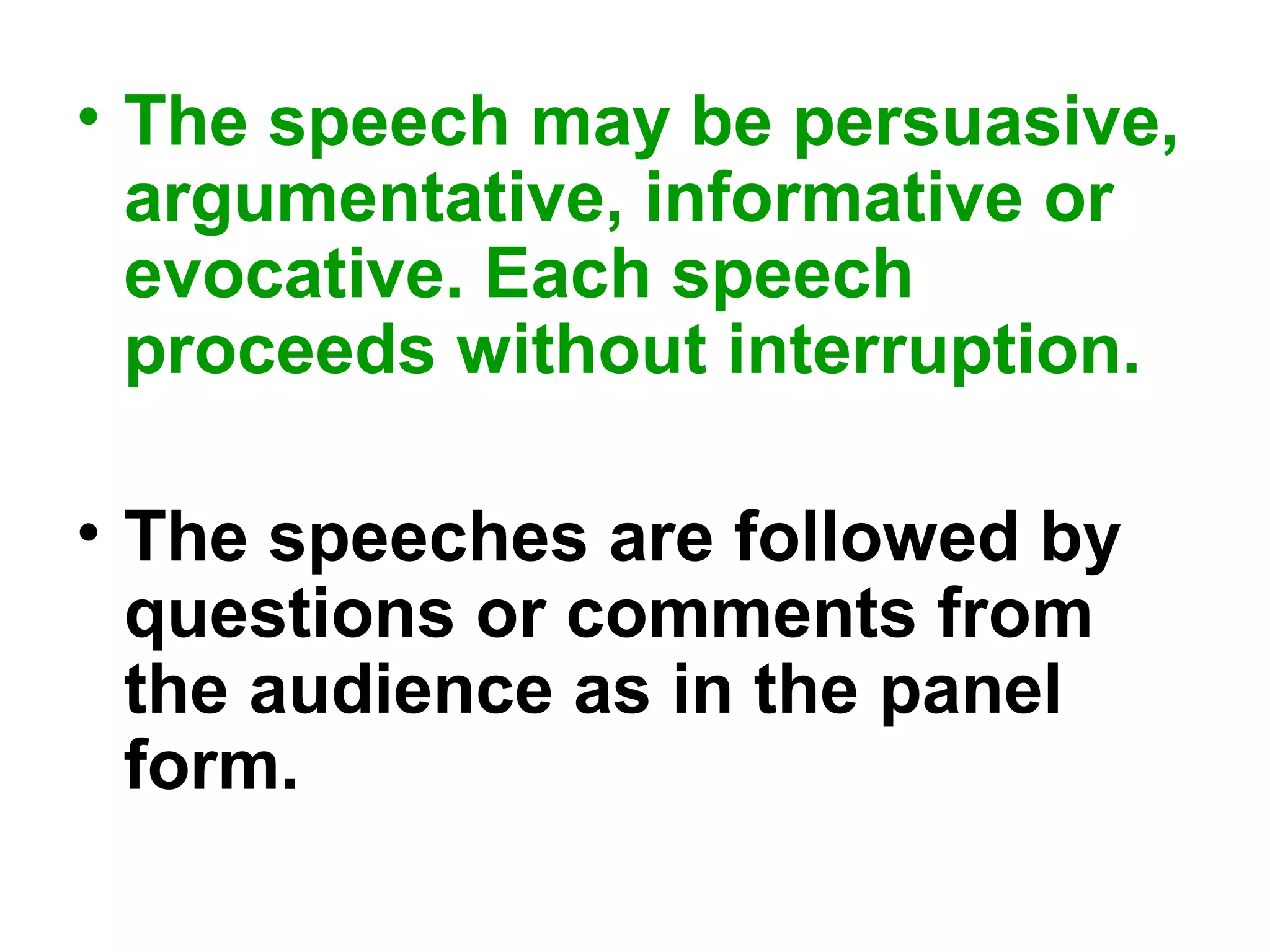 • The speech may be persuasive, argumentative, informative or evocative. Each speech proceeds without interruption.

• The speeches are followed by questions or comments from the audience as in the panel form.